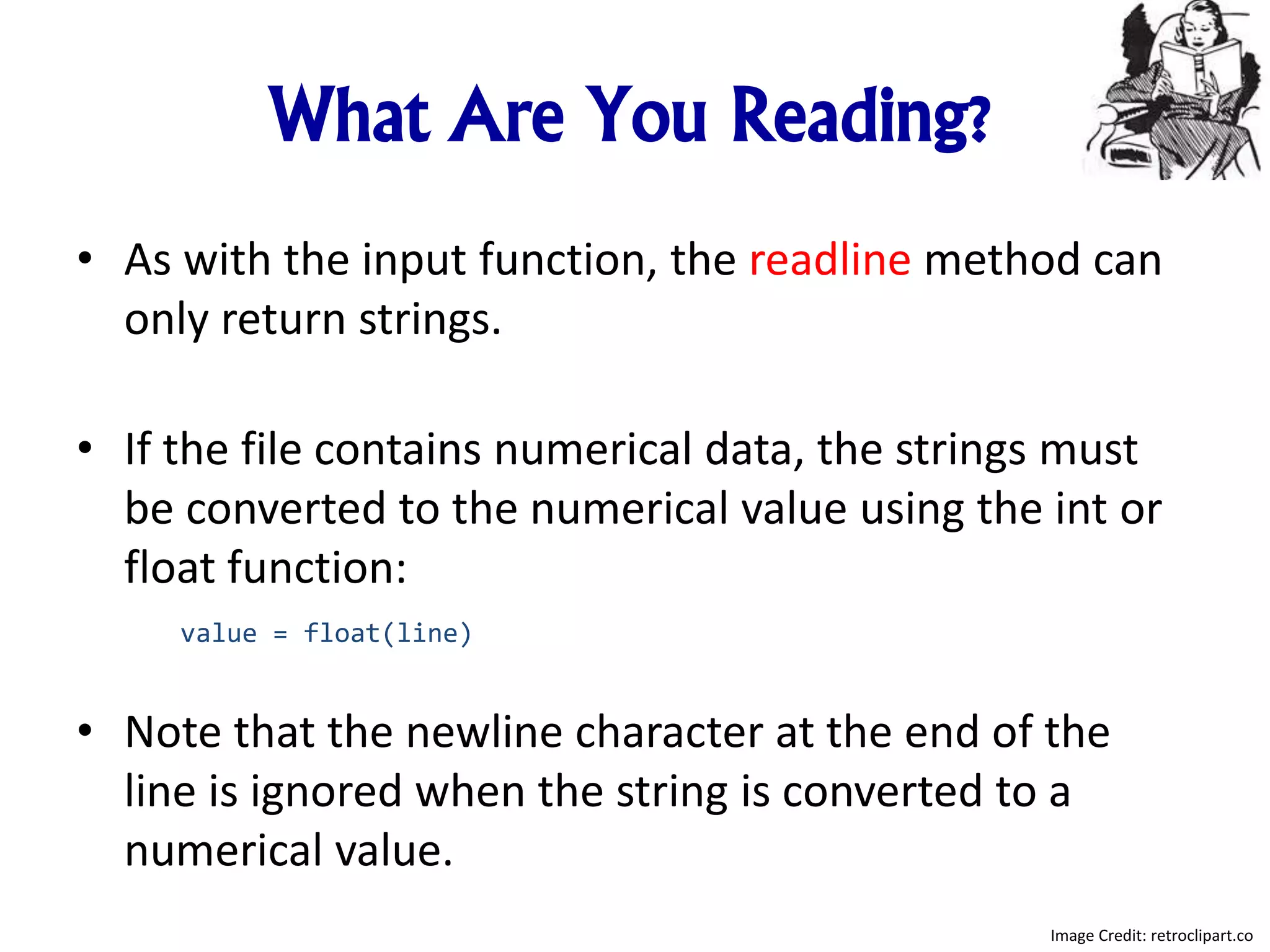 What Are You Reading?

• As with the input function, the readline method can only return strings.

• If the file contains numerical data, the strings must be converted to the numerical value using the int or float function:

value = float(line)

• Note that the newline character at the end of the line is ignored when the string is converted to a numerical value.

Image Credit: retroclipart.co